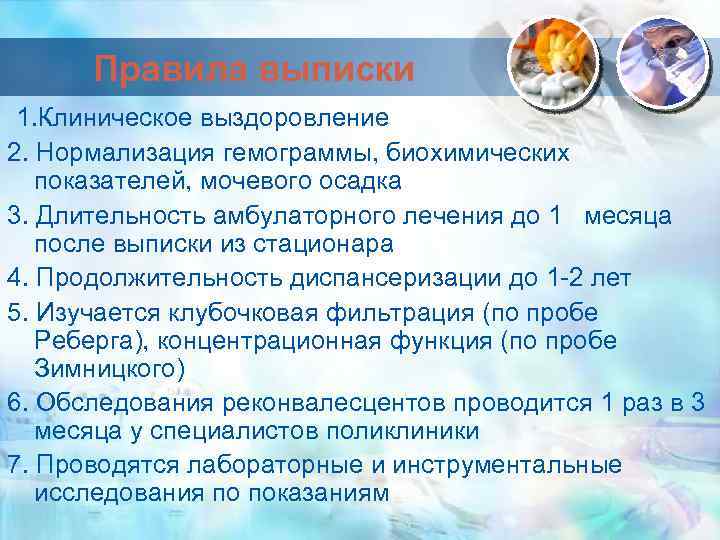 Правила выписки

1.Клиническое выздоровление

2. Нормализация гемограммы, биохимических показателей, мочевого осадка

3. Длительность амбулаторного лечения до 1 месяца после выписки из стационара

4. Продолжительность диспансеризации до 1-2 лет

5. Изучается клубочковая фильтрация (по пробе Реберга), концентрационная функция (по пробе Зимницкого)

6. Обследования реконвалесцентов проводится 1 раз в 3 месяца у специалистов поликлиники

7. Проводятся лабораторные и инструментальные исследования по показаниям